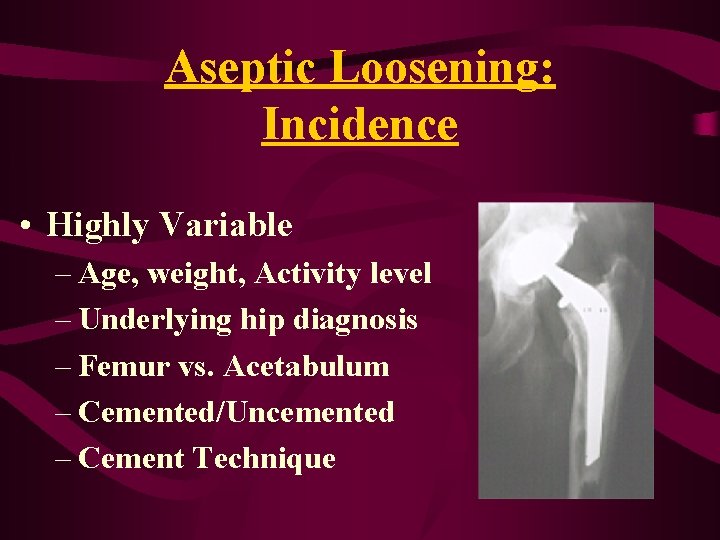 Aseptic Loosening: Incidence

• Highly Variable
– Age, weight, Activity level
– Underlying hip diagnosis
– Femur vs. Acetabulum
– Cemented/Uncemented
– Cement Technique